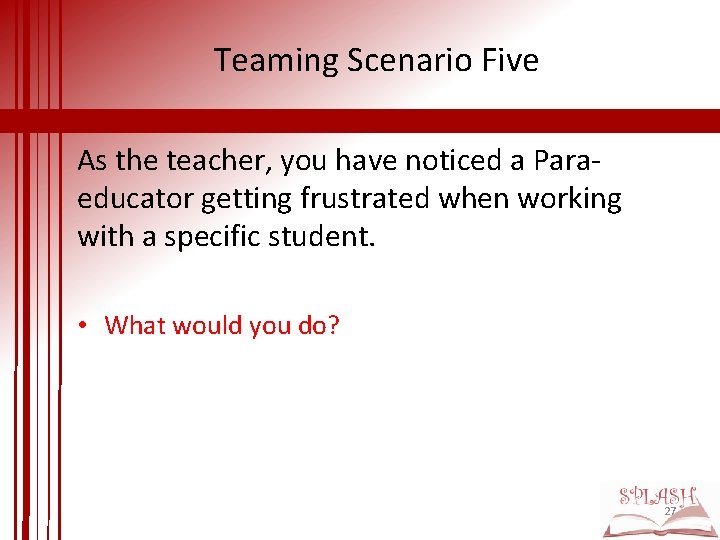 Teaming Scenario Five

As the teacher, you have noticed a Para-educator getting frustrated when working with a specific student.

• What would you do?

SPLASH

27